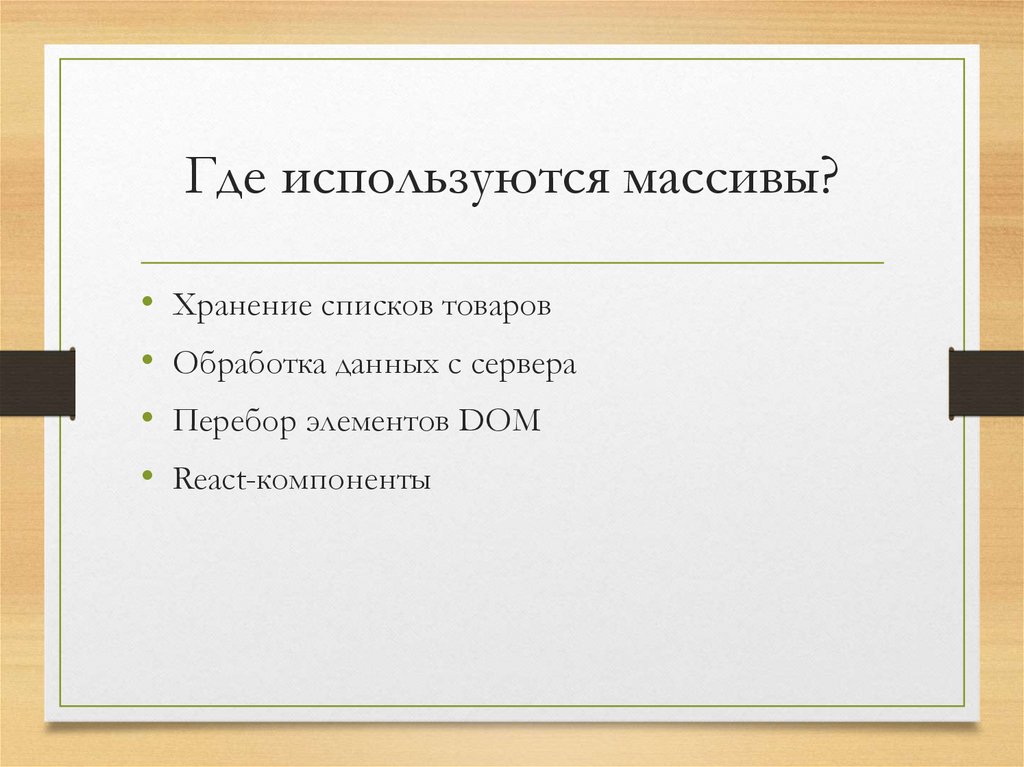 Где используются массивы?

• Хранение списков товаров
• Обработка данных с сервера
• Перебор элементов DOM
• React-компоненты